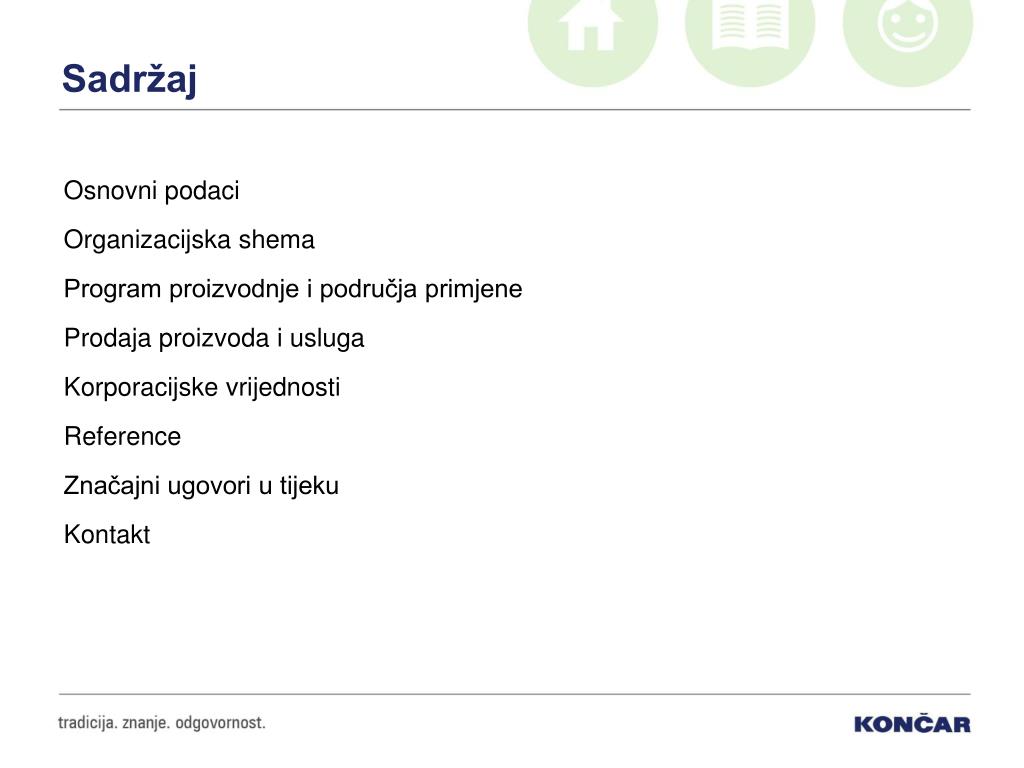 Sadržaj

Osnovni podaci

Organizacijska shema

Program proizvodnje i područja primjene

Prodaja proizvoda i usluga

Korporacijske vrijednosti

Reference

Značajni ugovori u tijeku

Kontakt

tradicija. znanje. odgovornost.

KONČAR